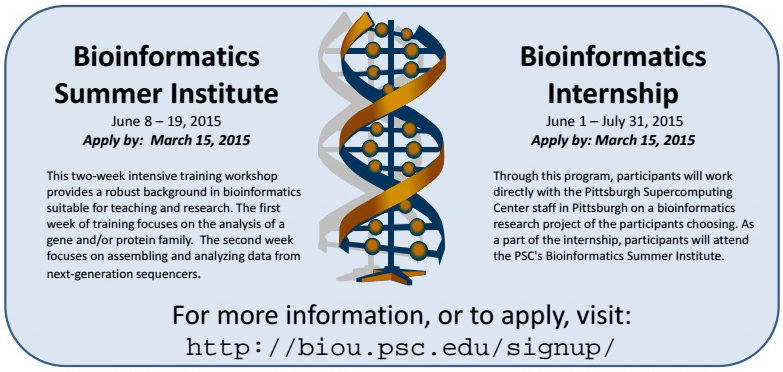 Bioinformatics Summer Institute

June 8 – 19, 2015

Apply by: March 15, 2015

This two-week intensive training workshop provides a robust background in bioinformatics suitable for teaching and research. The first week of training focuses on the analysis of a gene and/or protein family. The second week focuses on assembling and analyzing data from next-generation sequencers.

Bioinformatics Internship

June 1 – July 31, 2015

Apply by: March 15, 2015

Through this program, participants will work directly with the Pittsburgh Supercomputing Center staff in Pittsburgh on a bioinformatics research project of the participants choosing. As a part of the internship, participants will attend the PSC's Bioinformatics Summer Institute.

For more information, or to apply, visit:

http://biou.psc.edu/signup/